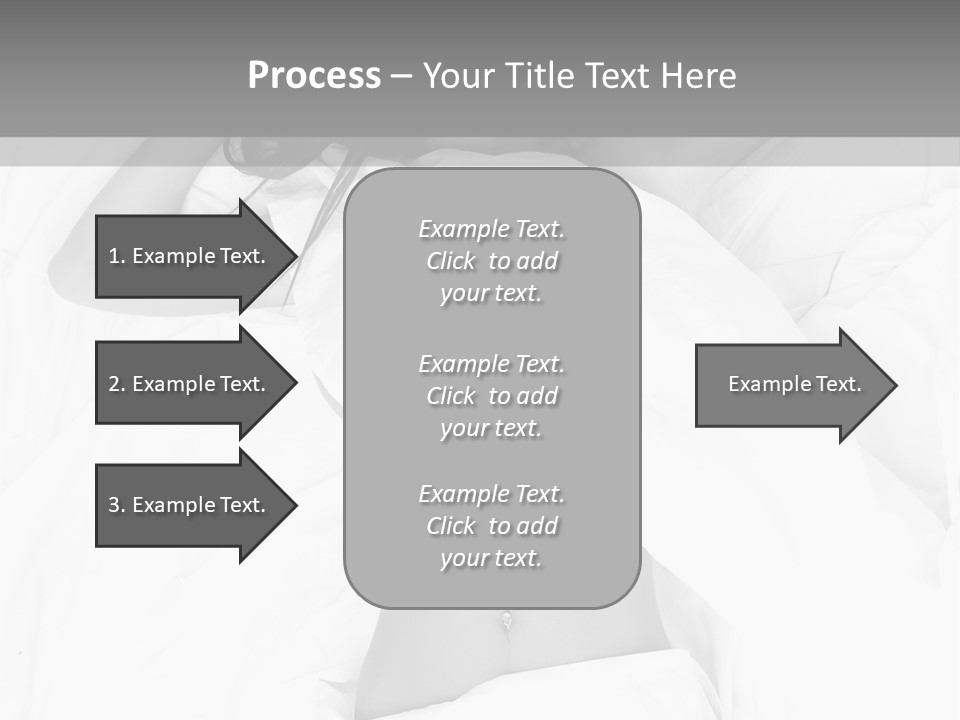 Process – Your Title Text Here

1. Example Text.

2. Example Text.

3. Example Text.

Example Text. Click to add your text.

Example Text. Click to add your text.

Example Text. Click to add your text.

Example Text.